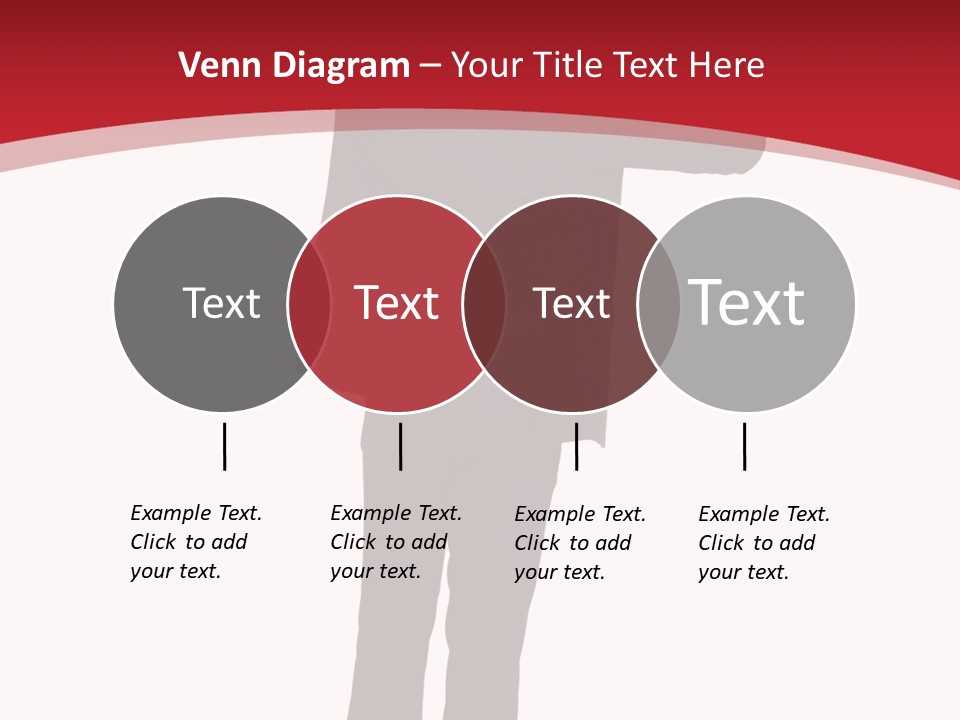 Venn Diagram – Your Title Text Here

Text

Text

Text

Text

Example Text. Click to add your text.

Example Text. Click to add your text.

Example Text. Click to add your text.

Example Text. Click to add your text.